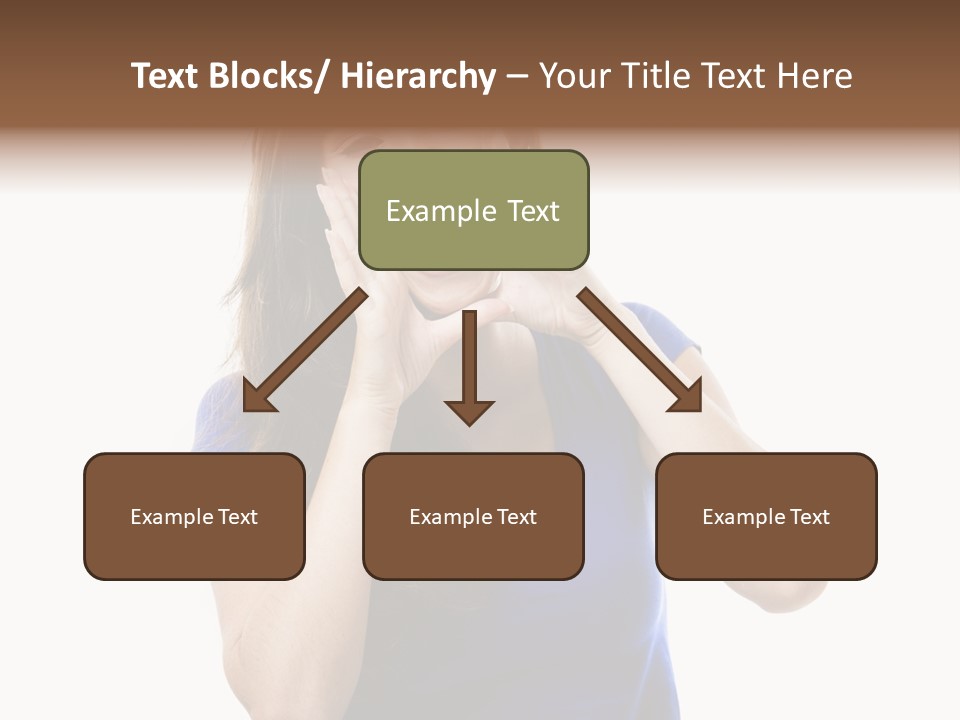 Text Blocks/ Hierarchy – Your Title Text Here

Example Text

Example Text

Example Text

Example Text